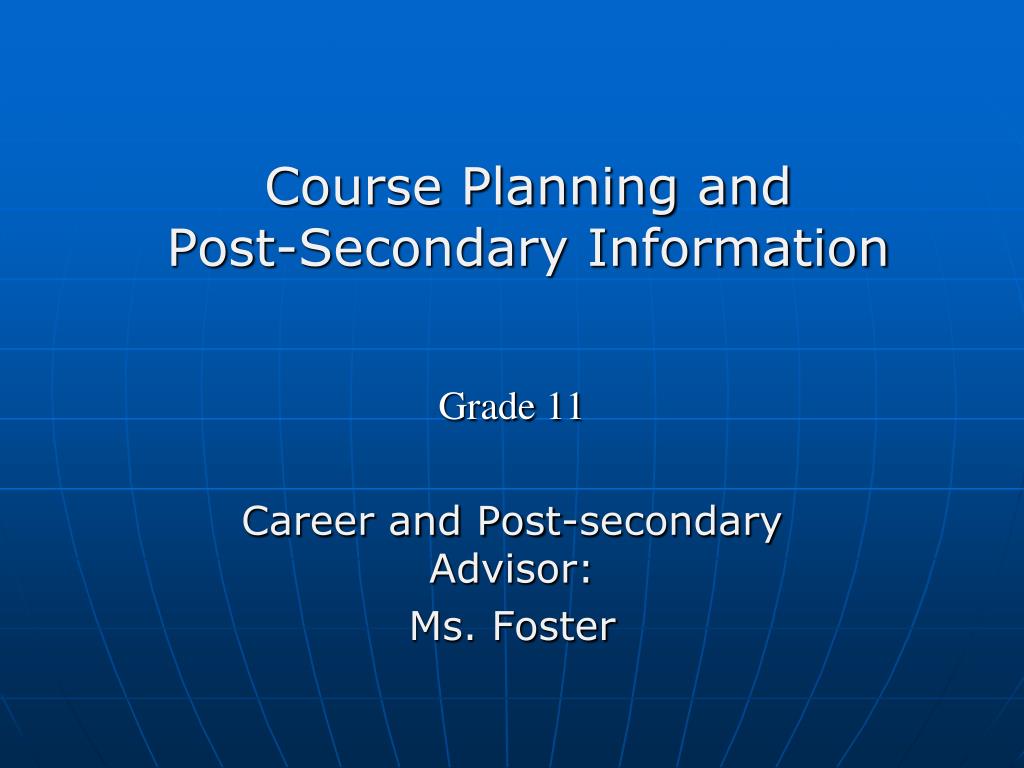 Course Planning and
Post-Secondary Information

Grade 11

Career and Post-secondary Advisor:
Ms. Foster